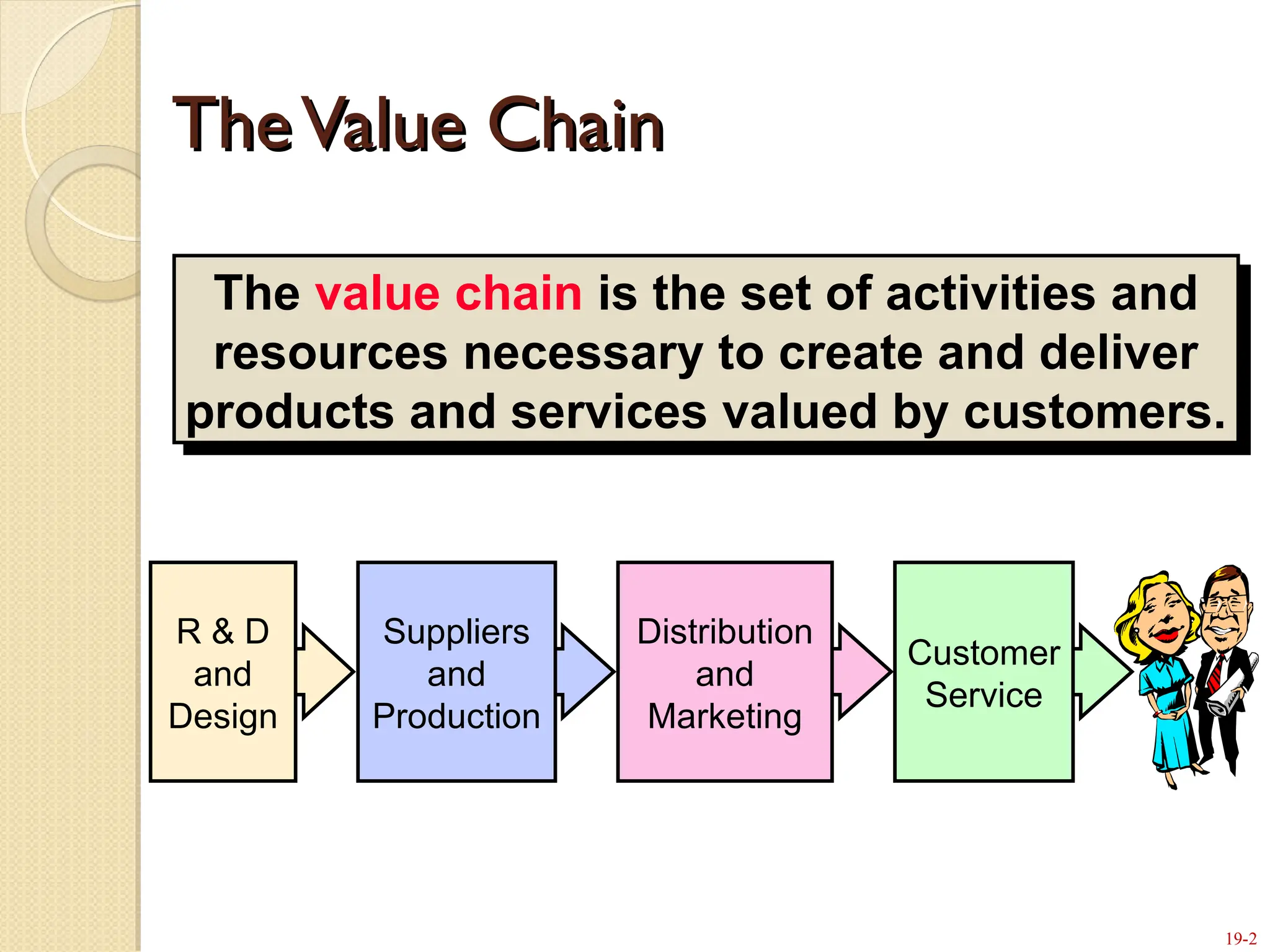 The Value Chain

The value chain is the set of activities and resources necessary to create and deliver products and services valued by customers.

R & D and Design

Suppliers and Production

Distribution and Marketing

Customer Service

19-2